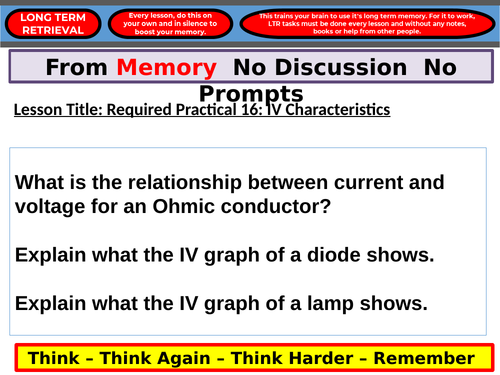 LONG TERM RETRIEVAL

Every lesson, do this on your own and in silence to boost your memory.

This trains your brain to use it's long term memory. For it to work, LTR tasks must be done every lesson and without any notes, books or help from other people.

From Memory No Discussion No Prompts

Lesson Title: Required Practical 16: IV Characteristics

What is the relationship between current and voltage for an Ohmic conductor?

Explain what the IV graph of a diode shows.

Explain what the IV graph of a lamp shows.

Think – Think Again – Think Harder – Remember